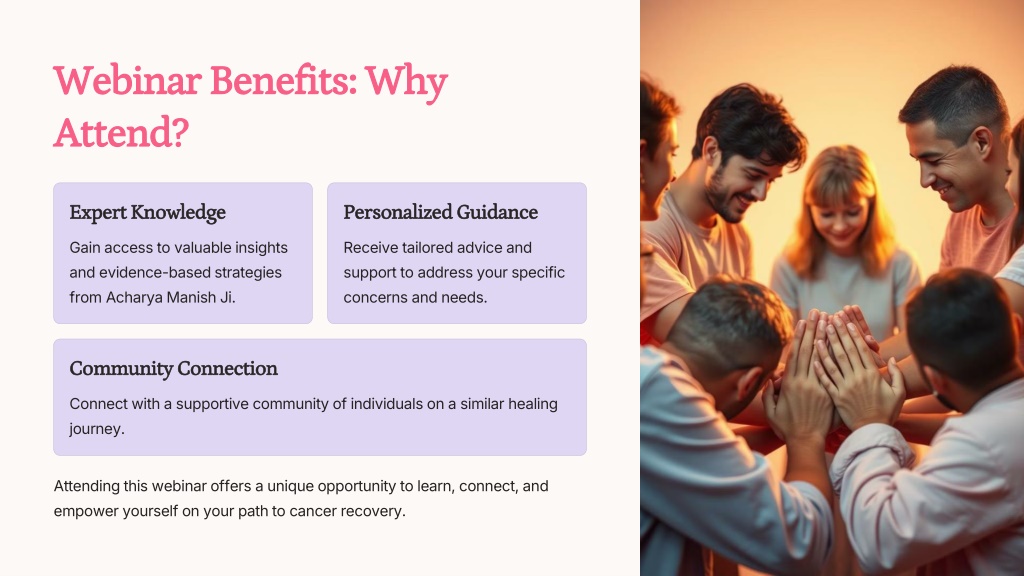 Webinar Benefits: Why Attend?

Expert Knowledge

Gain access to valuable insights and evidence-based strategies from Acharya Manish Ji.

Personalized Guidance

Receive tailored advice and support to address your specific concerns and needs.

Community Connection

Connect with a supportive community of individuals on a similar healing journey.

Attending this webinar offers a unique opportunity to learn, connect, and empower yourself on your path to cancer recovery.